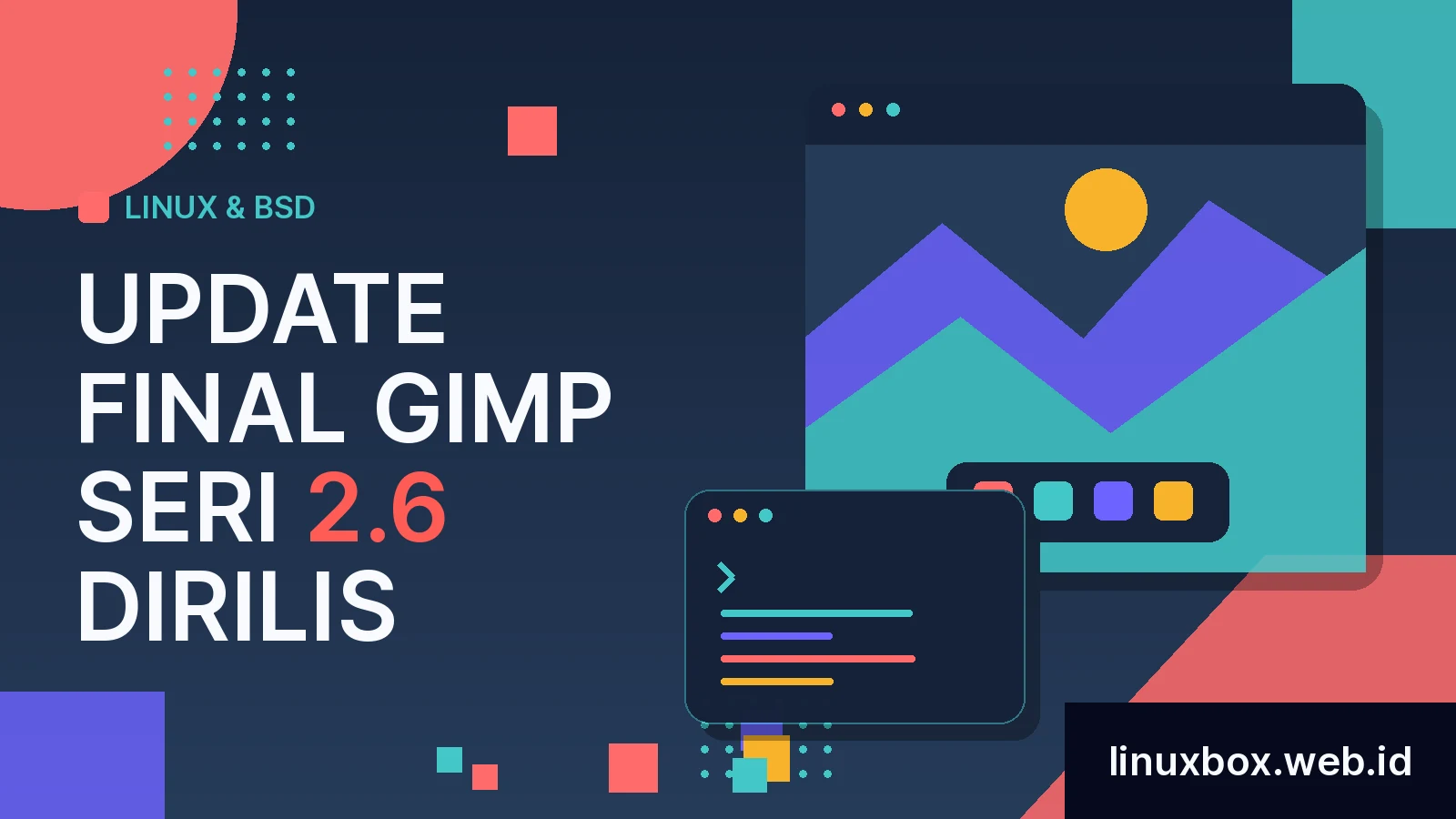 LINUX & BSD

UPDATE FINAL GIMP SERI 2.6 DIRILIS

linuxbox.web.id